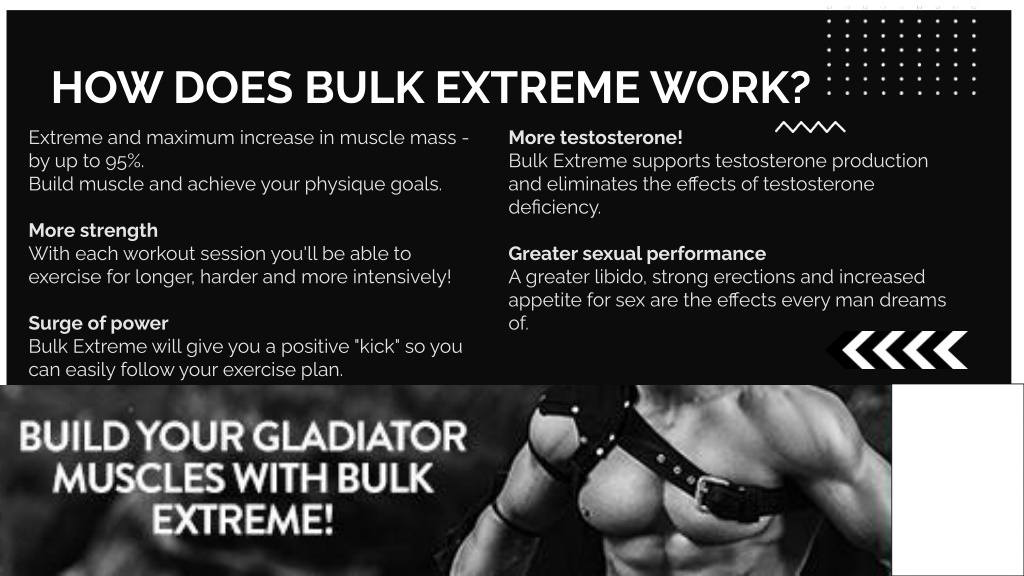 HOW DOES BULK EXTREME WORK?

Extreme and maximum increase in muscle mass - by up to 95%.
Build muscle and achieve your physique goals.

More strength
With each workout session you'll be able to exercise for longer, harder and more intensively!

Surge of power
Bulk Extreme will give you a positive "kick" so you can easily follow your exercise plan.

More testosterone!
Bulk Extreme supports testosterone production and eliminates the effects of testosterone deficiency.

Greater sexual performance
A greater libido, strong erections and increased appetite for sex are the effects every man dreams of.

BUILD YOUR GLADIATOR MUSCLES WITH BULK EXTREME!